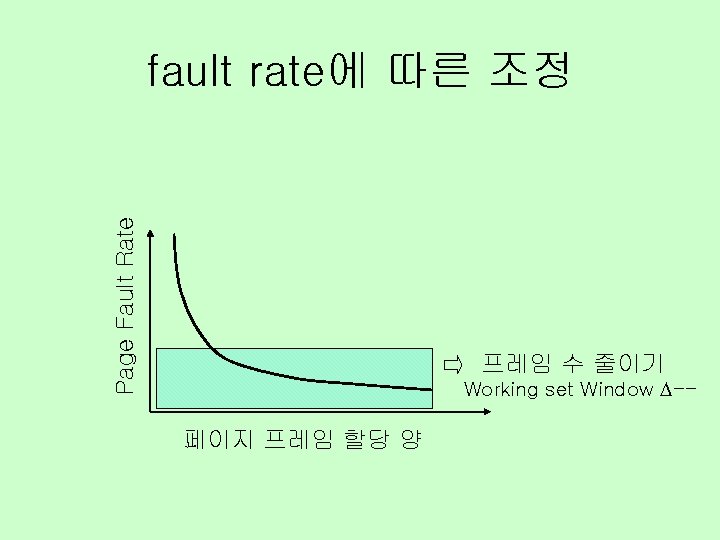 fault rate에 따른 조정

Page Fault Rate

⇨ 프레임 수 줄이기
Working set Window $\Delta$--

페이지 프레임 할당 양